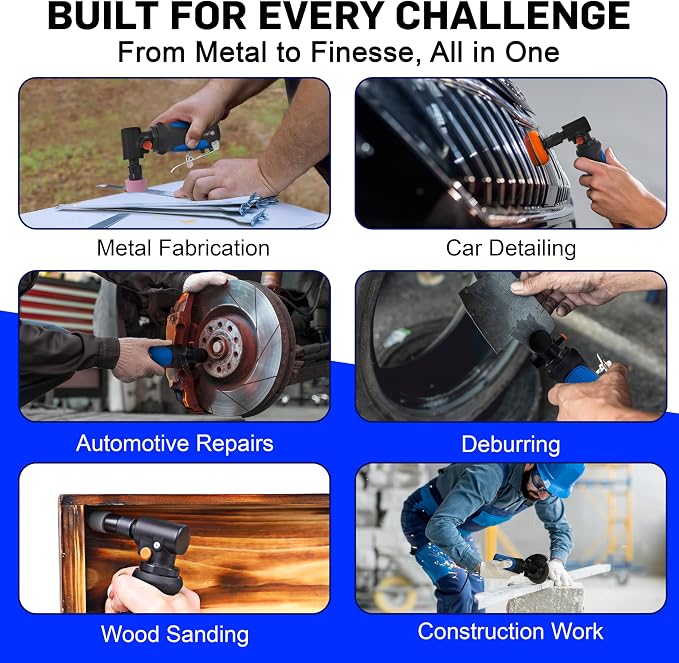 BUILT FOR EVERY CHALLENGE
From Metal to Finesse, All in One

Metal Fabrication

Car Detailing

Automotive Repairs

Deburring

Wood Sanding

Construction Work